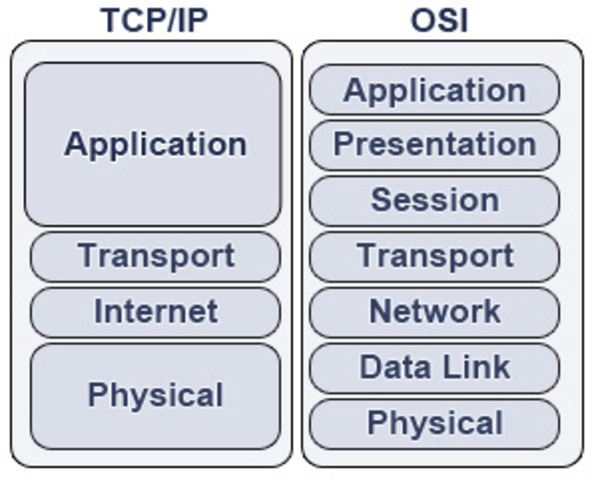 TCP/IP

Application

Transport

Internet

Physical

OSI

Application

Presentation

Session

Transport

Network

Data Link

Physical